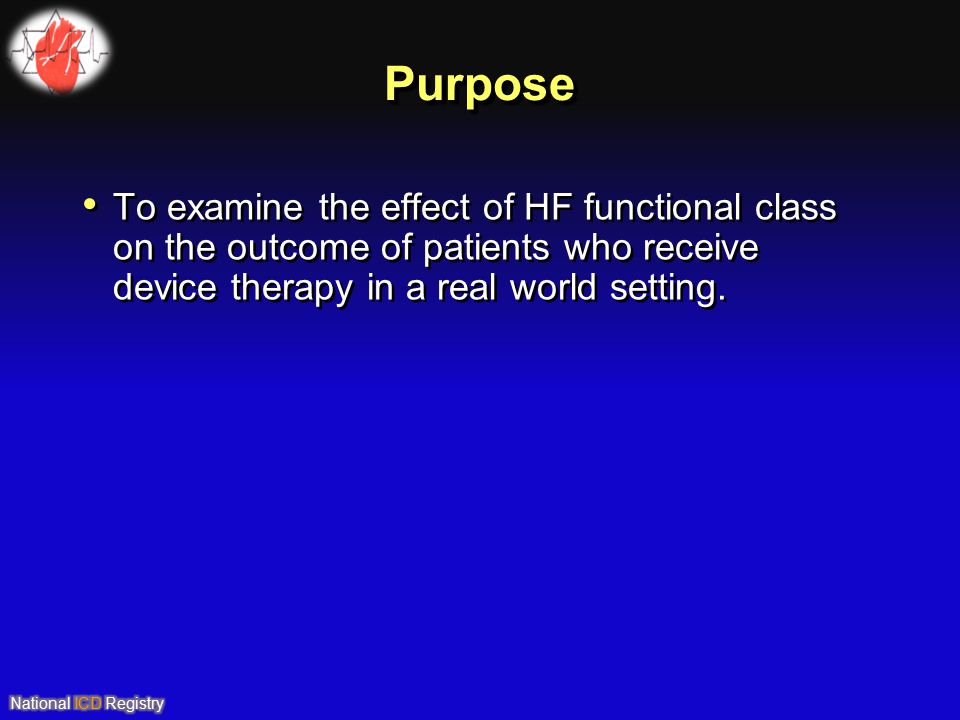 Purpose

• To examine the effect of HF functional class on the outcome of patients who receive device therapy in a real world setting.

National ICD Registry